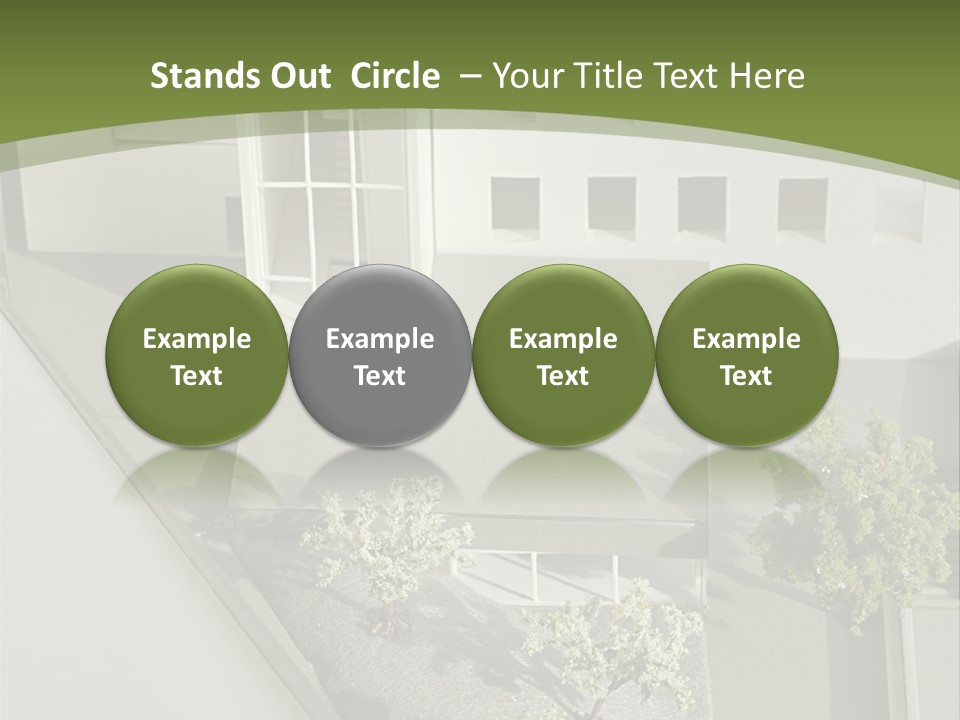 Stands Out Circle – Your Title Text Here

Example Text

Example Text

Example Text

Example Text